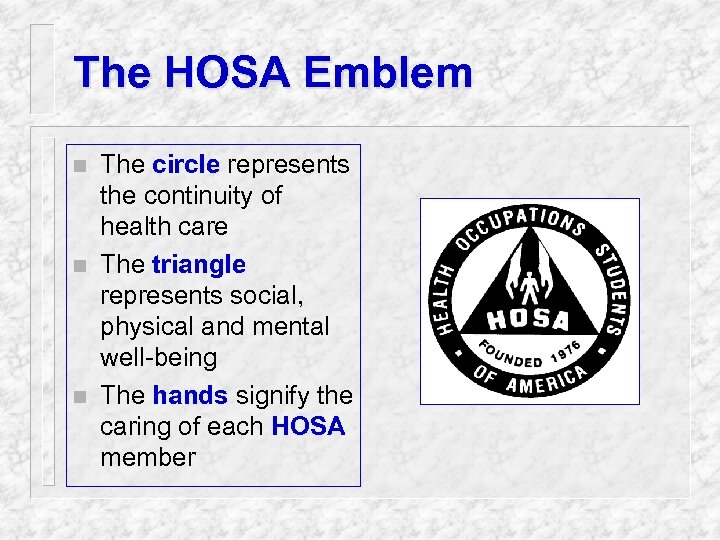 The HOSA Emblem

- The circle represents the continuity of health care
- The triangle represents social, physical and mental well-being
- The hands signify the caring of each HOSA member

HEALTH OCCUPATIONS STUDENTS OF AMERICA
HOSA
FOUNDED 1976